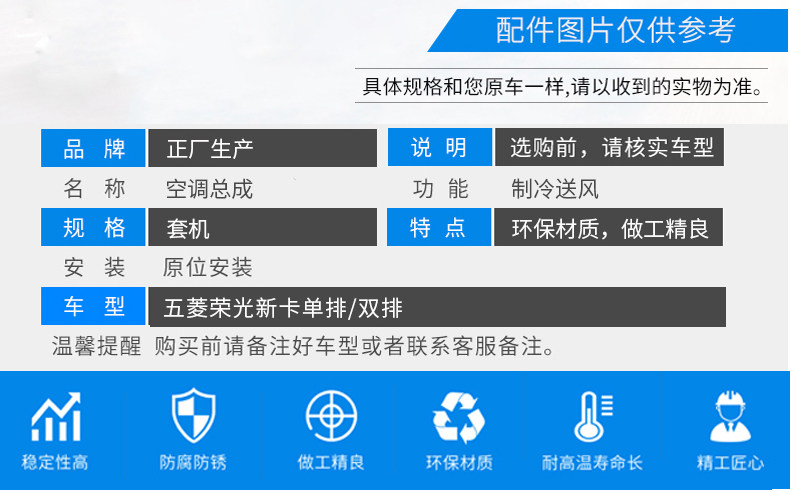 配件图片仅供参考

具体规格和您原车一样,请以收到的实物为准。

| 品 牌 | 正厂生产 | 说 明 | 选购前，请核实车型 |
|---|---|---|---|
| 名 称 | 空调总成 | 功 能 | 制冷送风 |
| 规 格 | 套机 | 特 点 | 环保材质，做工精良 |
| 安 装 | 原位安装 | | |
| 车 型 | 五菱荣光新卡单排/双排 | | |

温馨提醒 购买前请备注好车型或者联系客服备注。

稳定性高
防腐防锈
做工精良
环保材质
耐高温寿命长
精工匠心